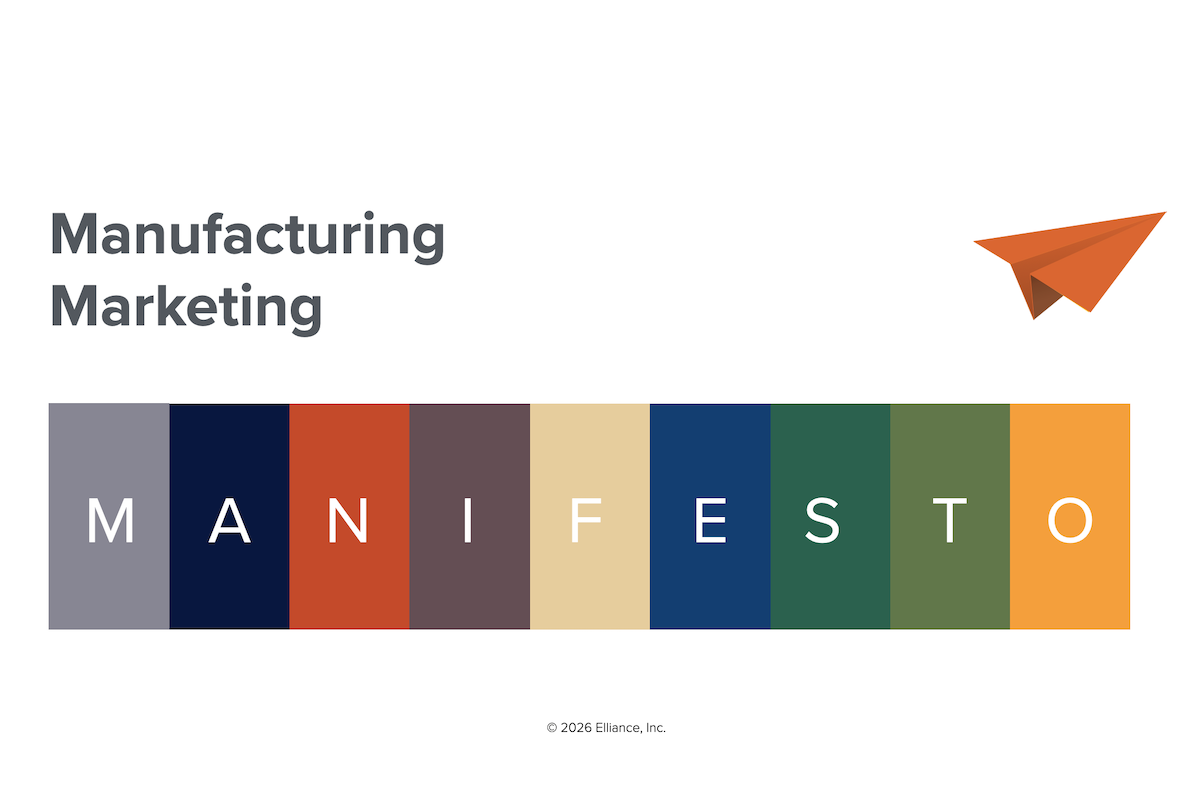 Manufacturing Marketing

M A N I F E S T O

© 2026 Elliance, Inc.